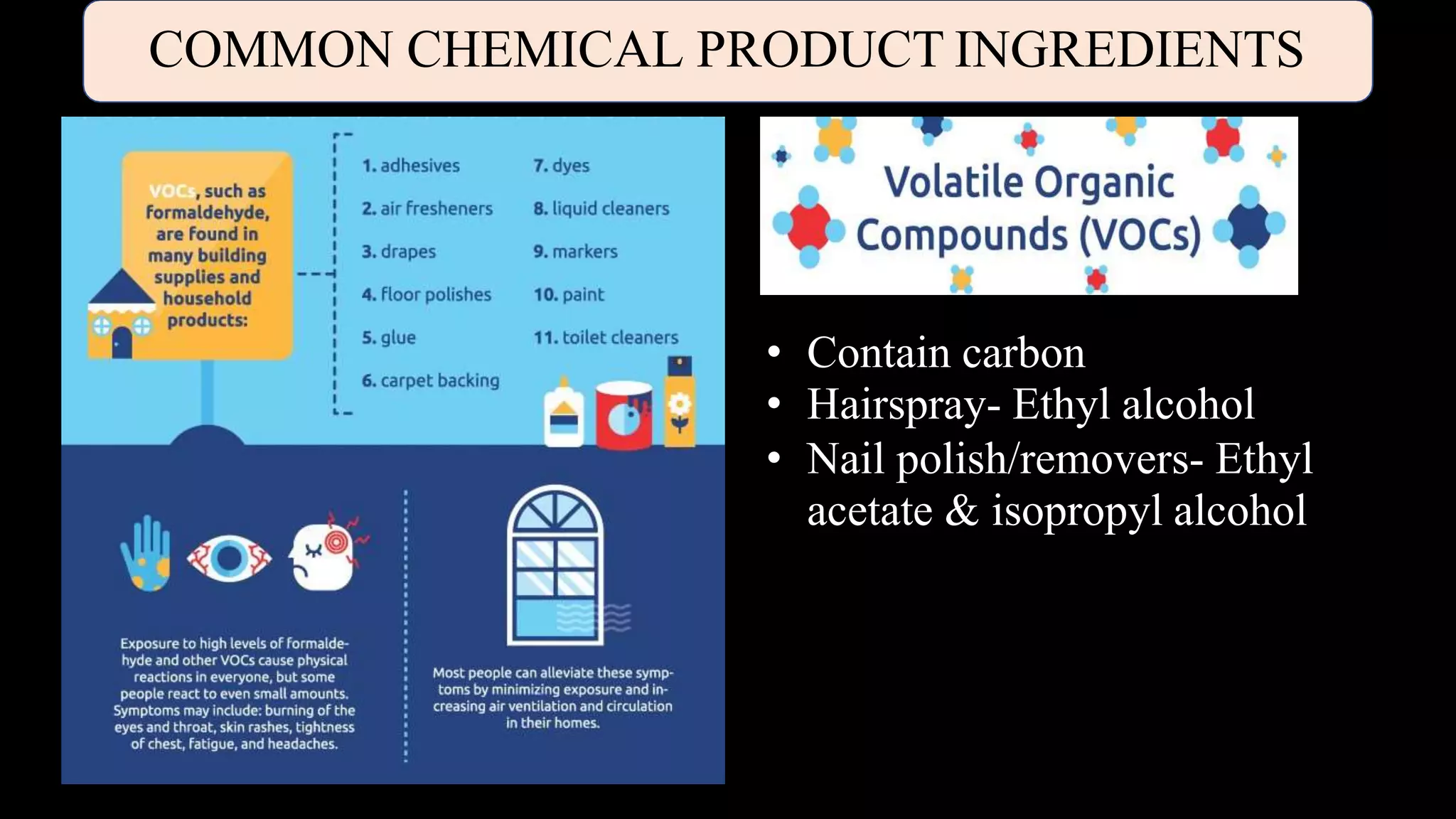 COMMON CHEMICAL PRODUCT INGREDIENTS

VOCs, such as formaldehyde, are found in many building supplies and household products:

1. adhesives
2. air fresheners
3. drapes
4. floor polishes
5. glue
6. carpet backing

7. dyes
8. liquid cleaners
9. markers
10. paint
11. toilet cleaners

Exposure to high levels of formaldehyde and other VOCs cause physical reactions in everyone, but some people react to even small amounts. Symptoms may include: burning of the eyes and throat, skin rashes, tightness of chest, fatigue, and headaches.

Most people can alleviate these symptoms by minimizing exposure and increasing air ventilation and circulation in their homes.

Volatile Organic Compounds (VOCs)

• Contain carbon
• Hairspray- Ethyl alcohol
• Nail polish/removers- Ethyl acetate & isopropyl alcohol